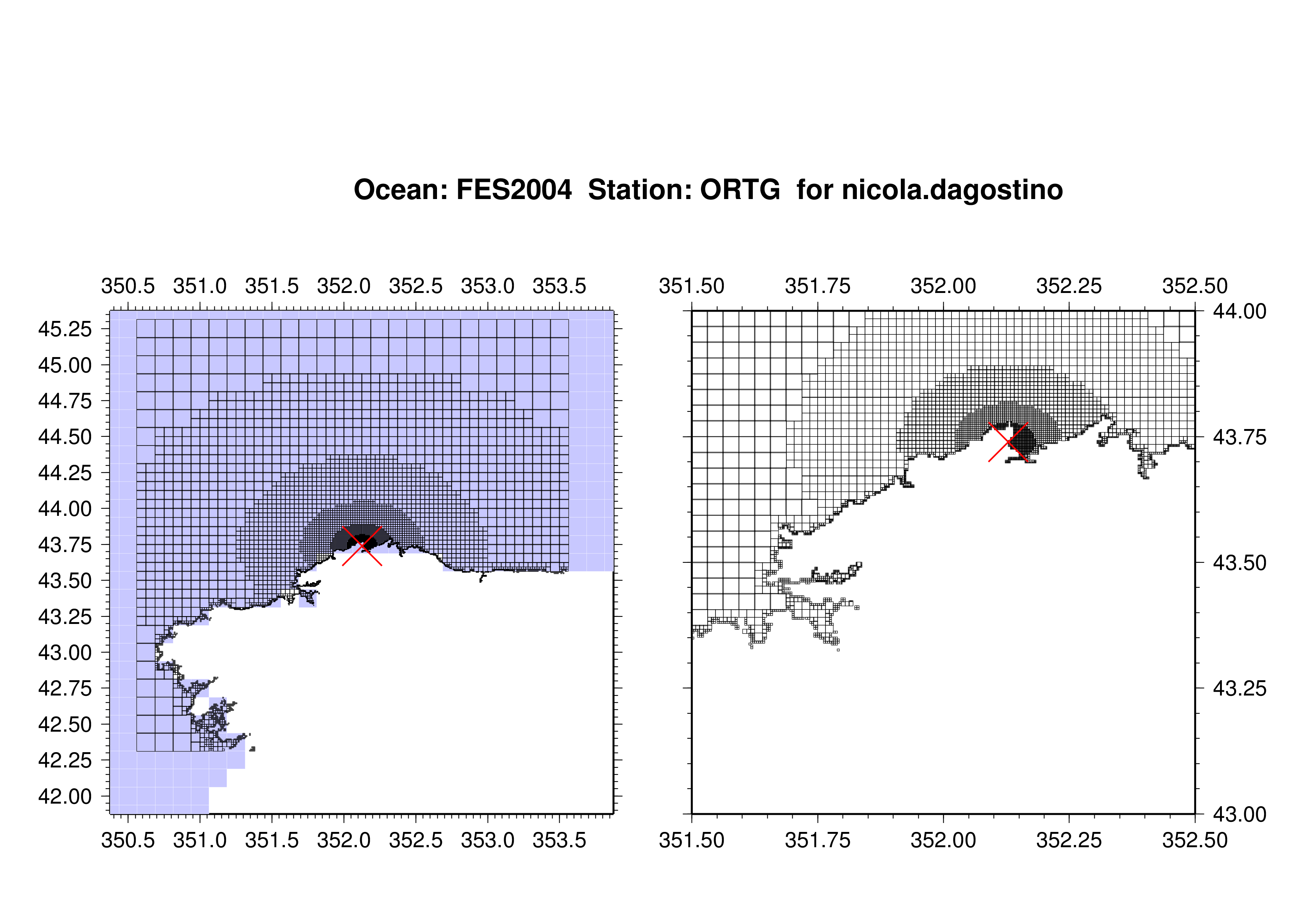 Ocean: FES2004 Station: ORTG for nicola.dagostino

350.5 351.0 351.5 352.0 352.5 353.0 353.5

45.25
45.00
44.75
44.50
44.25
44.00
43.75
43.50
43.25
43.00
42.75
42.50
42.25
42.00

350.5 351.0 351.5 352.0 352.5 353.0 353.5

351.50 351.75 352.00 352.25 352.50

44.00
43.75
43.50
43.25
43.00

351.50 351.75 352.00 352.25 352.50